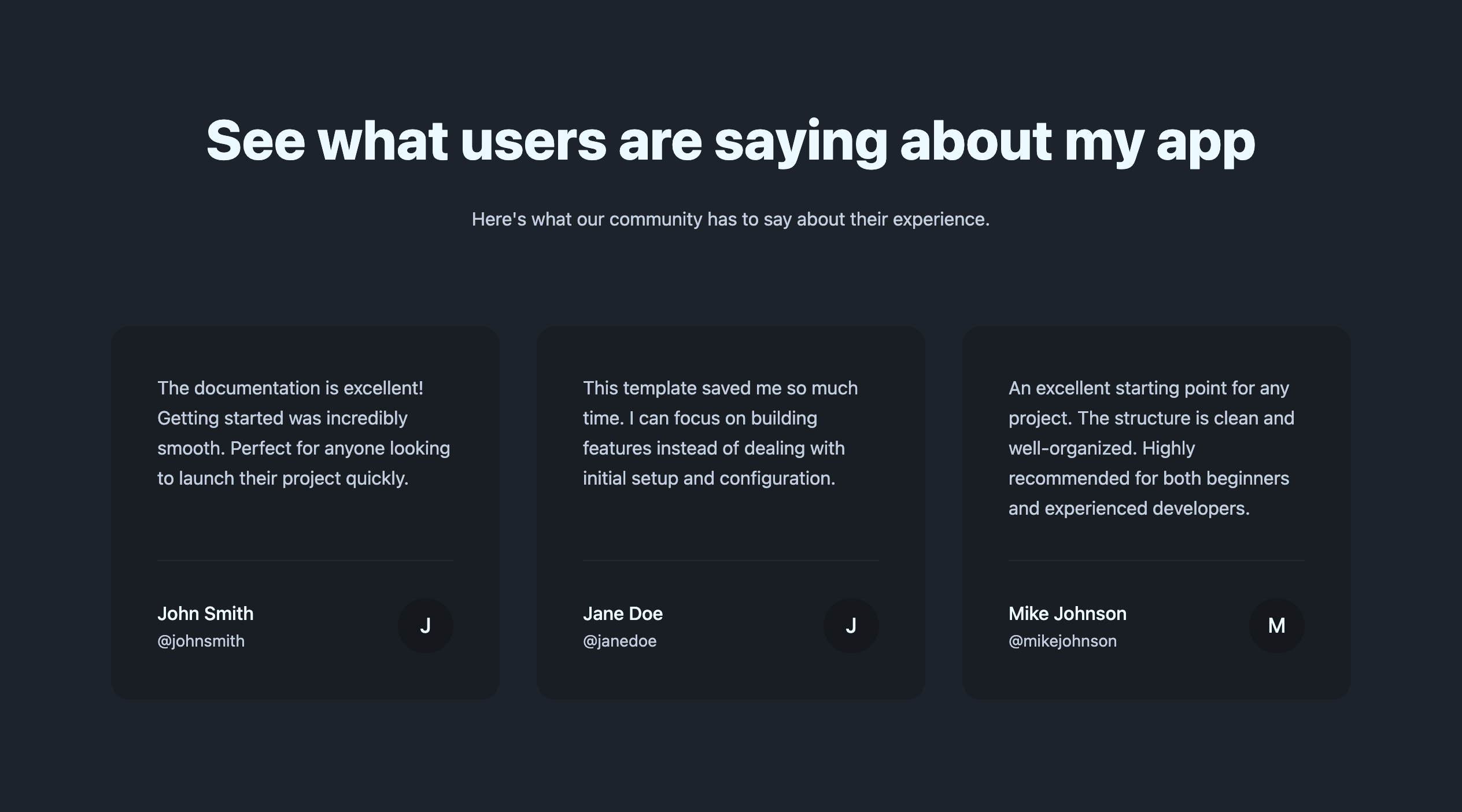 See what users are saying about my app

Here's what our community has to say about their experience.

The documentation is excellent! Getting started was incredibly smooth. Perfect for anyone looking to launch their project quickly.

John Smith
@johnsmith
J

This template saved me so much time. I can focus on building features instead of dealing with initial setup and configuration.

Jane Doe
@janedoe
J

An excellent starting point for any project. The structure is clean and well-organized. Highly recommended for both beginners and experienced developers.

Mike Johnson
@mikejohnson
M